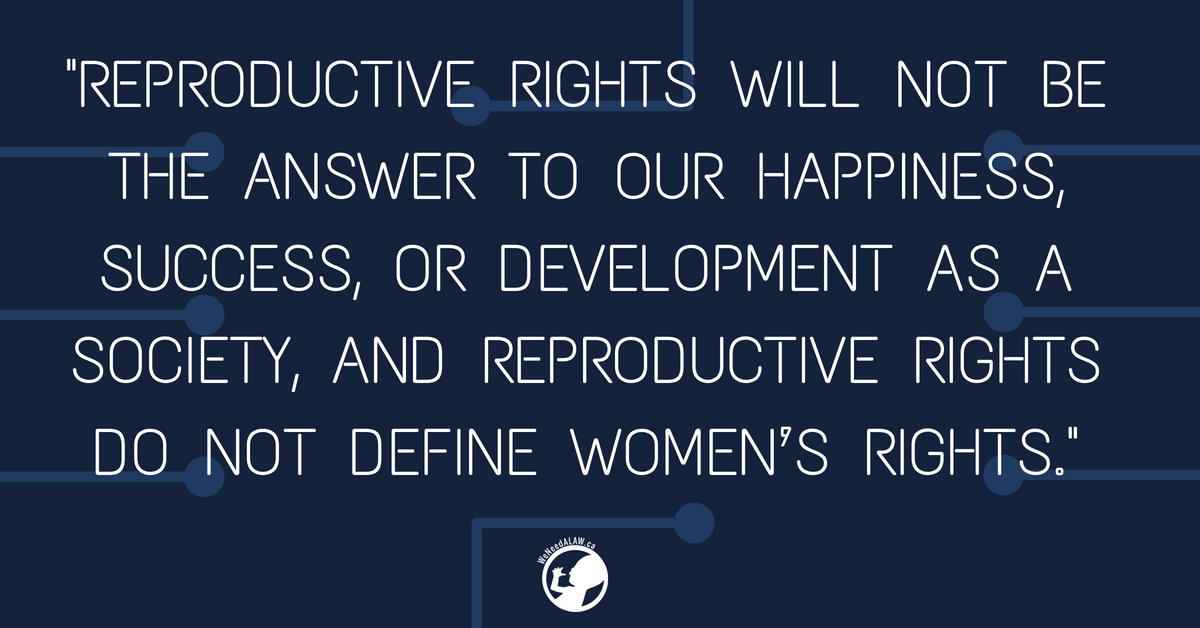 "REPRODUCTIVE RIGHTS WILL NOT BE THE ANSWER TO OUR HAPPINESS, SUCCESS, OR DEVELOPMENT AS A SOCIETY, AND REPRODUCTIVE RIGHTS DO NOT DEFINE WOMEN'S RIGHTS."

WeNeedALAW.ca